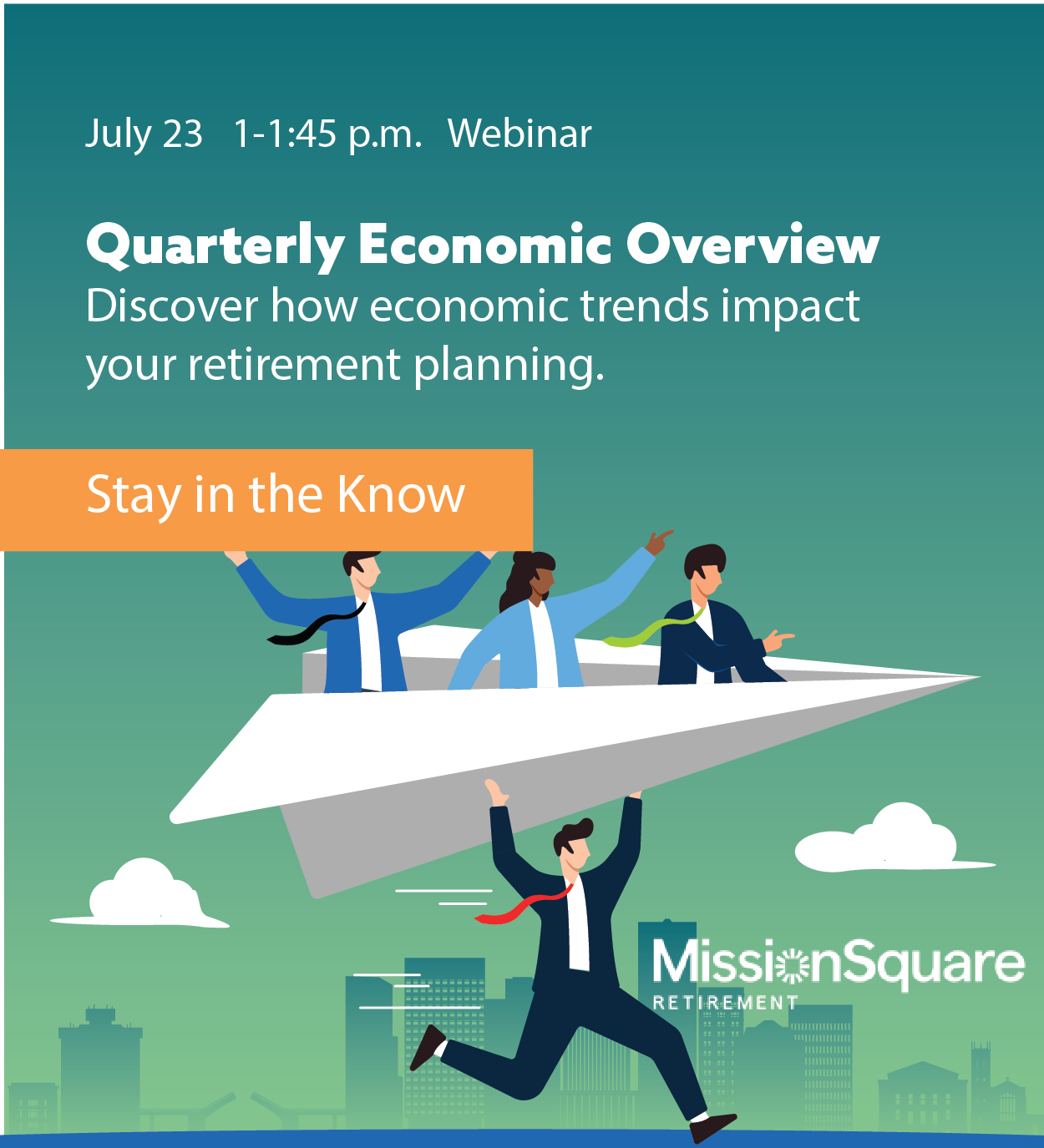 July 23 1-1:45 p.m. Webinar

Quarterly Economic Overview
Discover how economic trends impact your retirement planning.

Stay in the Know

MissionSquare
RETIREMENT